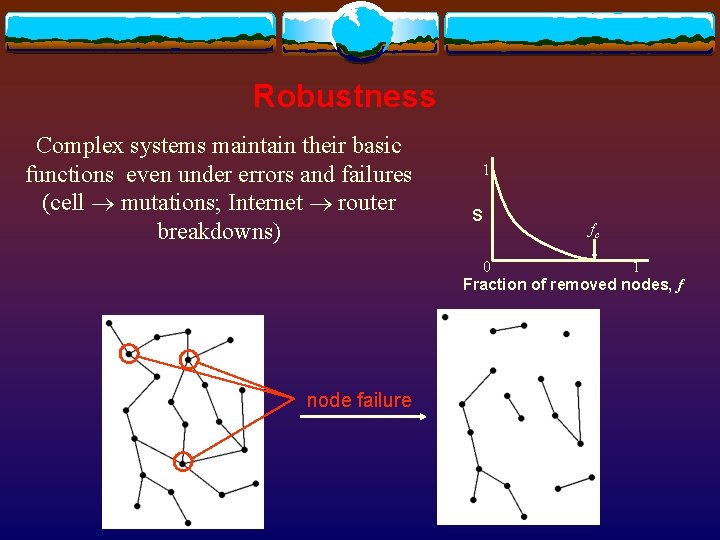 Robustness

Complex systems maintain their basic functions even under errors and failures (cell $\rightarrow$ mutations; Internet $\rightarrow$ router breakdowns)

1

S

$f_c$

0

1

Fraction of removed nodes, $f$

node failure